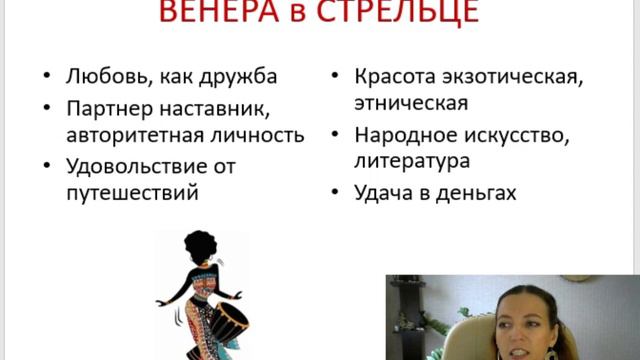 ВЕНЕРА в СТРЕЛЬЦЕ

• Любовь, как дружба
• Партнер наставник, авторитетная личность
• Удовольствие от путешествий

• Красота экзотическая, этническая
• Народное искусство, литература
• Удача в деньгах